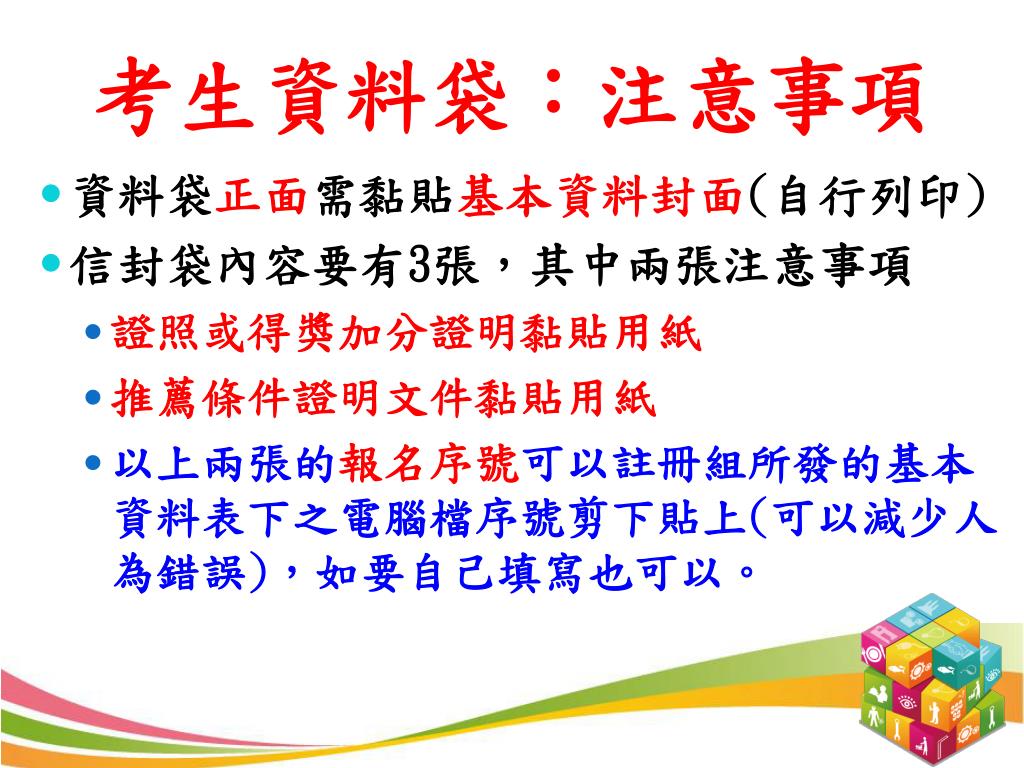 考生資料袋：注意事項

- 資料袋正面需黏貼基本資料封面(自行列印)
- 信封袋內容要有3張，其中兩張注意事項
  - 證照或得獎加分證明黏貼用紙
  - 推薦條件證明文件黏貼用紙
  - 以上兩張的報名序號可以註冊組所發的基本資料表下之電腦檔序號剪下貼上(可以減少人為錯誤)，如要自己填寫也可以。